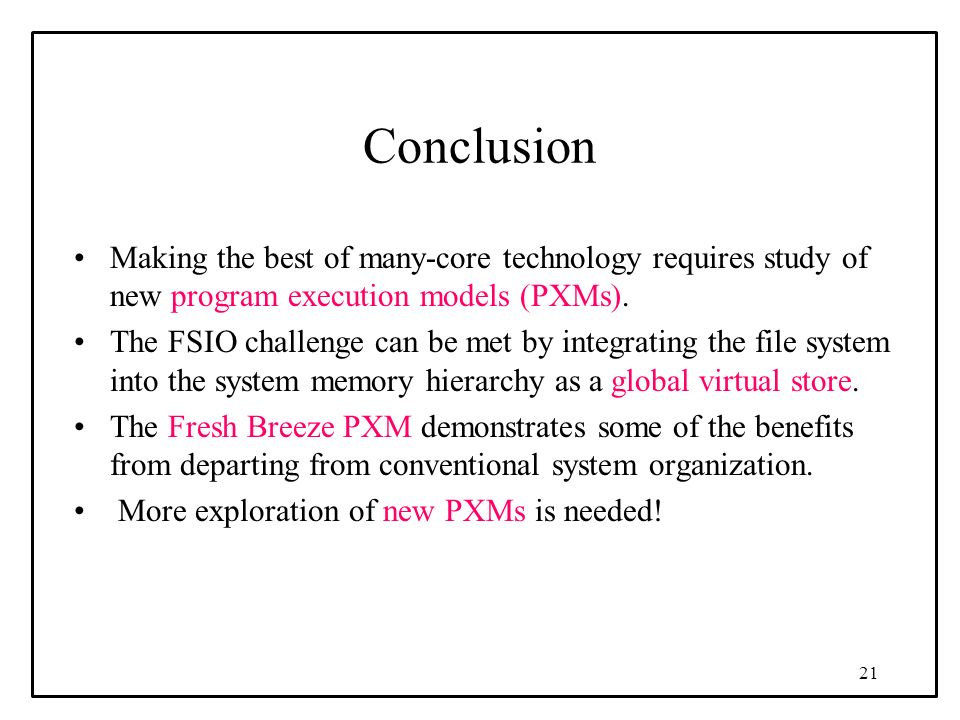 Conclusion

• Making the best of many-core technology requires study of new program execution models (PXMs).
• The FSIO challenge can be met by integrating the file system into the system memory hierarchy as a global virtual store.
• The Fresh Breeze PXM demonstrates some of the benefits from departing from conventional system organization.
• More exploration of new PXMs is needed!

21